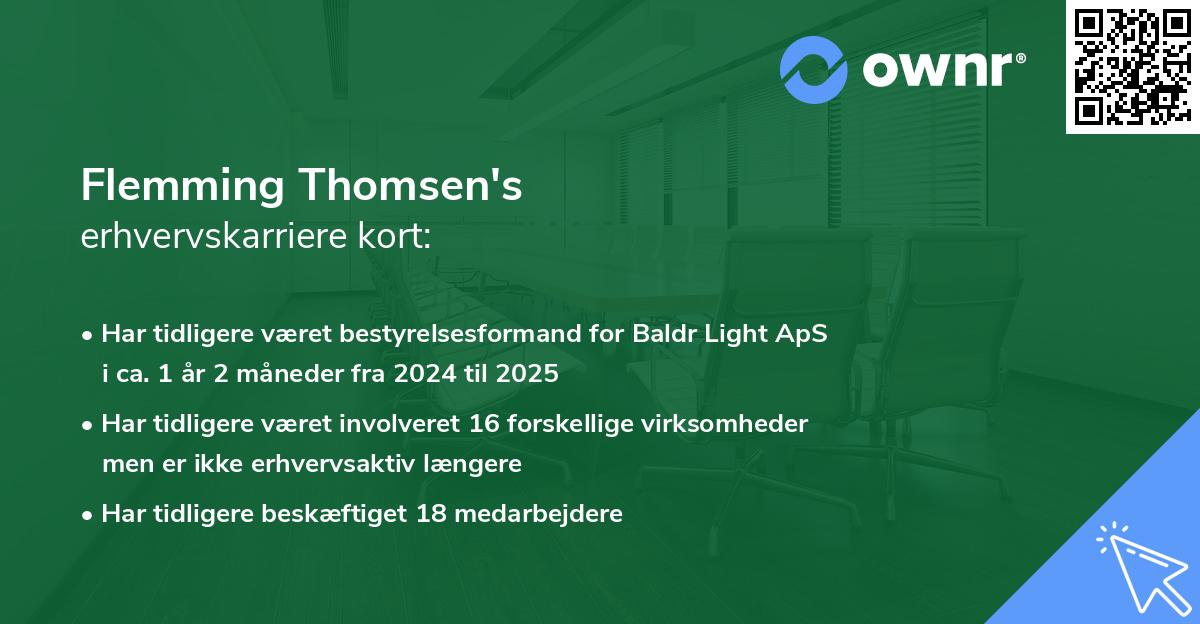 ownr®

Flemming Thomsen's
erhvervskarriere kort:

• Har tidligere været bestyrelsesformand for Baldr Light ApS i ca. 1 år 2 måneder fra 2024 til 2025

• Har tidligere været involveret 16 forskellige virksomheder men er ikke erhvervsaktiv længere

• Har tidligere beskæftiget 18 medarbejdere